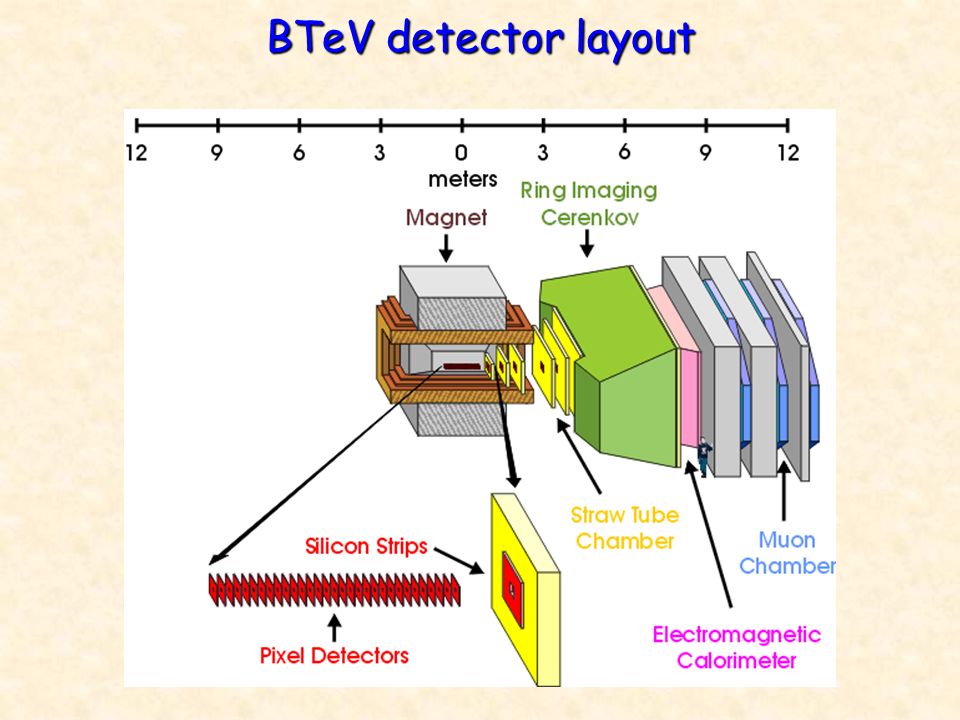 BTeV detector layout

12 9 6 3 0 3 6 9 12
meters

Magnet

Ring Imaging Cerenkov

Straw Tube Chamber

Muon Chamber

Silicon Strips

Pixel Detectors

Electromagnetic Calorimeter